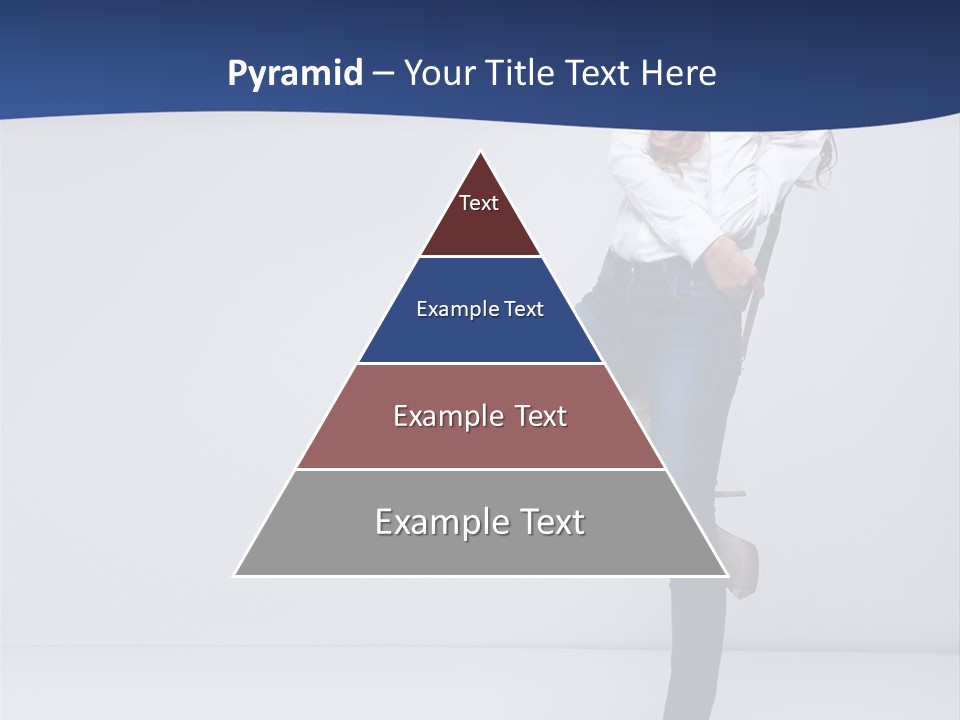 Pyramid – Your Title Text Here

Text

Example Text

Example Text

Example Text